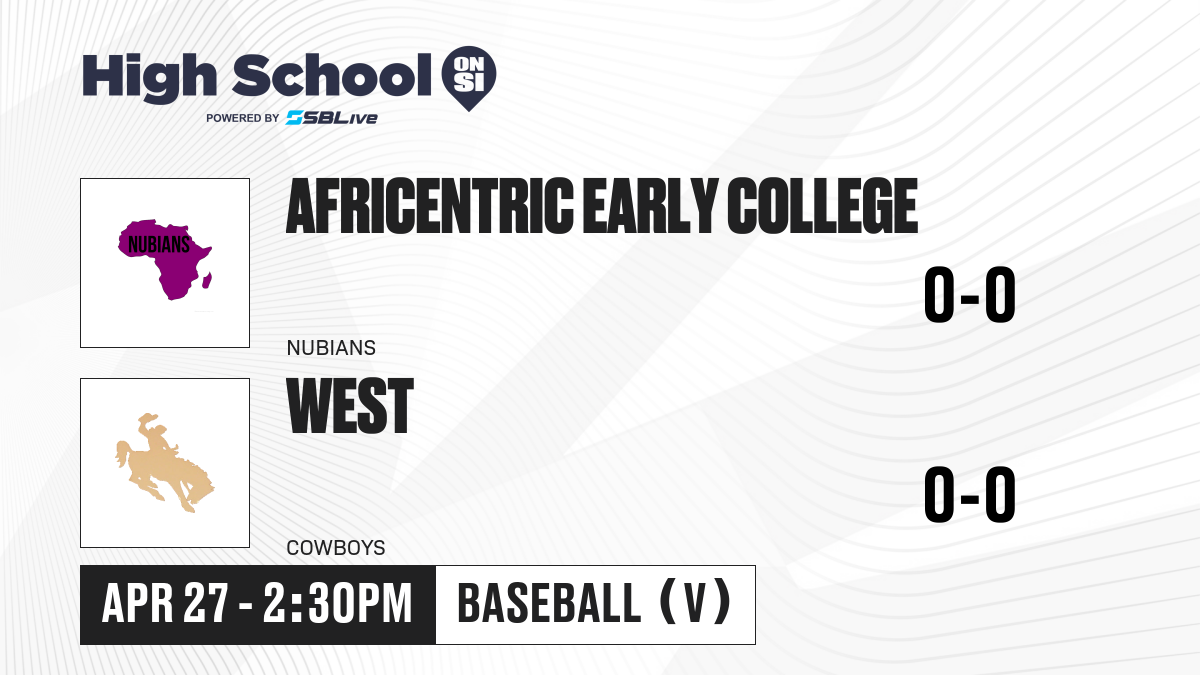 High School ON SI
POWERED BY SBLive

NUBIANS

AFRICENTRIC EARLY COLLEGE
0-0
NUBIANS

WEST
0-0
COWBOYS

APR 27 - 2:30PM
BASEBALL (V)